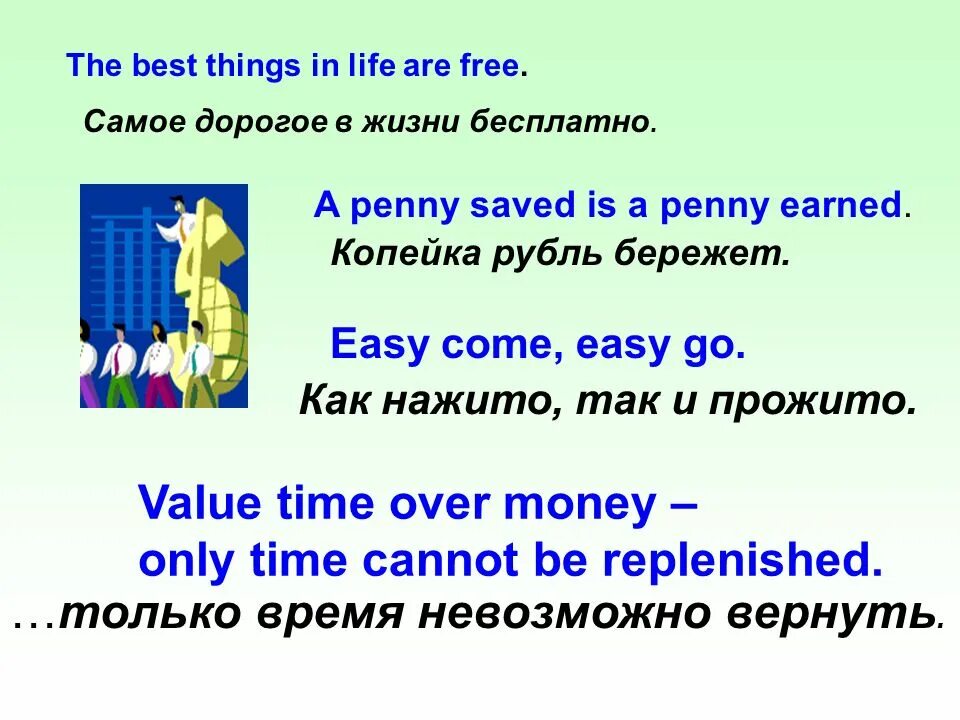 The best things in life are free.

Самое дорогое в жизни бесплатно.

A penny saved is a penny earned.

Копейка рубль бережет.

Easy come, easy go.

Как нажито, так и прожито.

Value time over money –
only time cannot be replenished.

…только время невозможно вернуть.